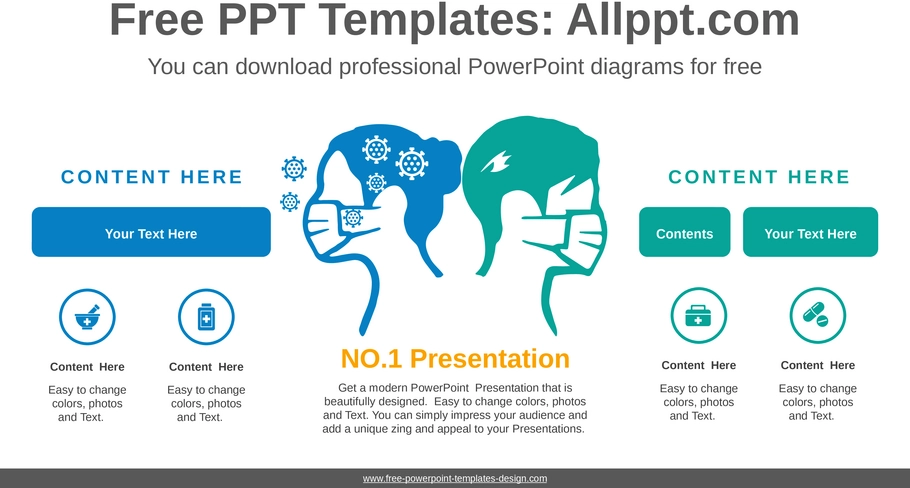 Free PPT Templates: Allppt.com

You can download professional PowerPoint diagrams for free

CONTENT HERE

Your Text Here

Content Here

Easy to change colors, photos and Text.

Content Here

Easy to change colors, photos and Text.

NO.1 Presentation

Get a modern PowerPoint Presentation that is beautifully designed. Easy to change colors, photos and Text. You can simply impress your audience and add a unique zing and appeal to your Presentations.

CONTENT HERE

Contents

Your Text Here

Content Here

Easy to change colors, photos and Text.

Content Here

Easy to change colors, photos and Text.

www.free-powerpoint-templates-design.com